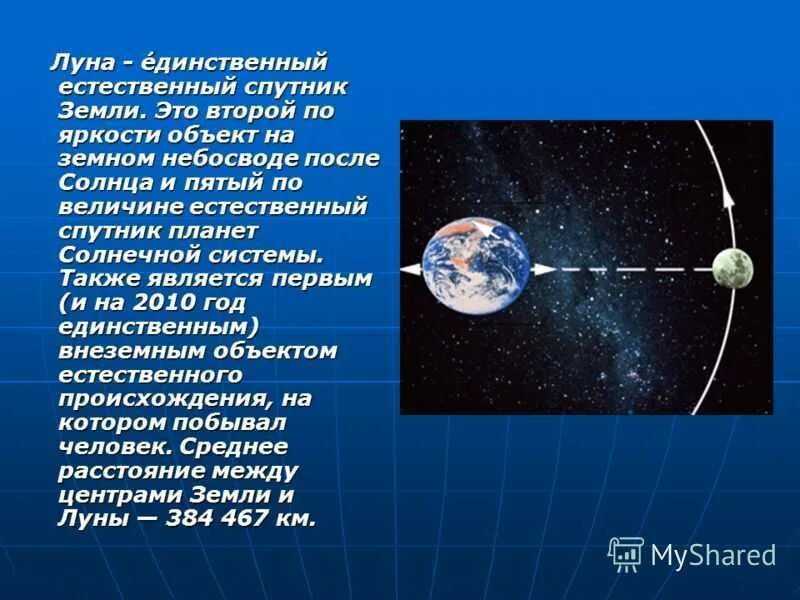 Луна - е́динственный естественный спутник Земли. Это второй по яркости объект на земном небосводе после Солнца и пятый по величине естественный спутник планет Солнечной системы. Также является первым (и на 2010 год единственным) внеземным объектом естественного происхождения, на котором побывал человек. Среднее расстояние между центрами Земли и Луны — 384 467 км.

MyShared